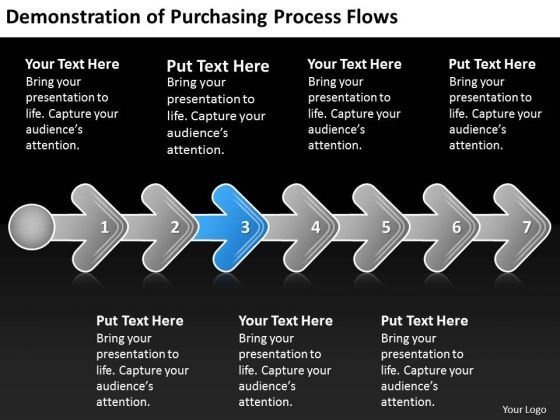 Demonstration of Purchasing Process Flows

Your Text Here
Bring your presentation to life. Capture your audience's attention.

Put Text Here
Bring your presentation to life. Capture your audience's attention.

Your Text Here
Bring your presentation to life. Capture your audience's attention.

Put Text Here
Bring your presentation to life. Capture your audience's attention.

1 2 3 4 5 6 7

Put Text Here
Bring your presentation to life. Capture your audience's attention.

Your Text Here
Bring your presentation to life. Capture your audience's attention.

Put Text Here
Bring your presentation to life. Capture your audience's attention.

Your Logo